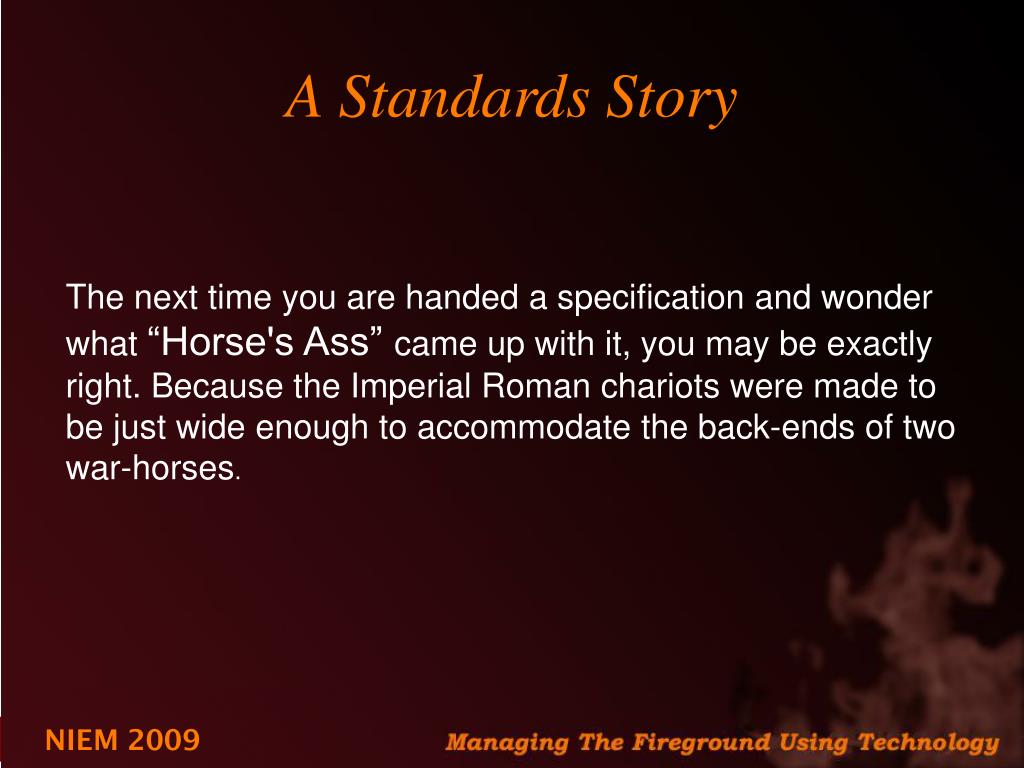 A Standards Story

The next time you are handed a specification and wonder what “Horse's Ass” came up with it, you may be exactly right. Because the Imperial Roman chariots were made to be just wide enough to accommodate the back-ends of two war-horses.

NIEM 2009

Managing The Fireground Using Technology